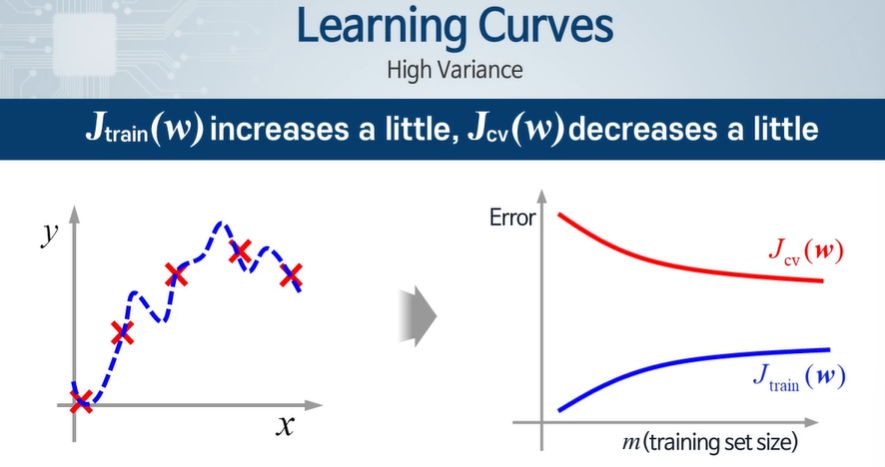 Learning Curves
High Variance

$J_{train}(w)$ increases a little, $J_{cv}(w)$ decreases a little

$y$

$x$

Error

$J_{cv}(w)$

$J_{train}(w)$

$m$(training set size)